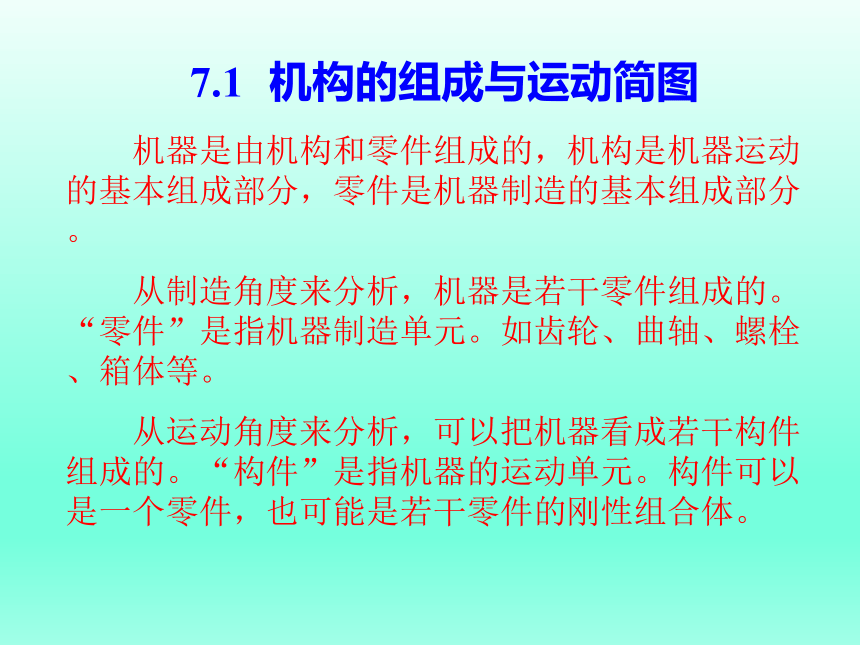 7.1 机构的组成与运动简图

机器是由机构和零件组成的，机构是机器运动的基本组成部分，零件是机器制造的基本组成部分。

从制造角度来分析，机器是若干零件组成的。“零件”是指机器制造单元。如齿轮、曲轴、螺栓、箱体等。

从运动角度来分析，可以把机器看成若干构件组成的。“构件”是指机器的运动单元。构件可以是一个零件，也可能是若干零件的刚性组合体。